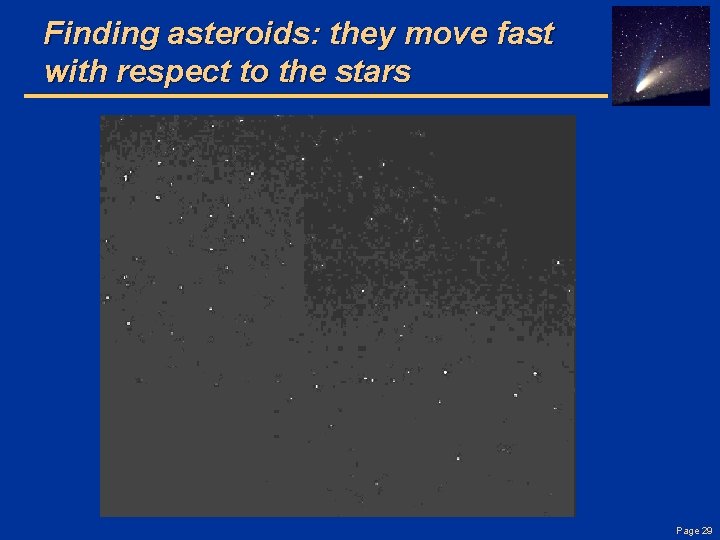 Finding asteroids: they move fast with respect to the stars

Page 29